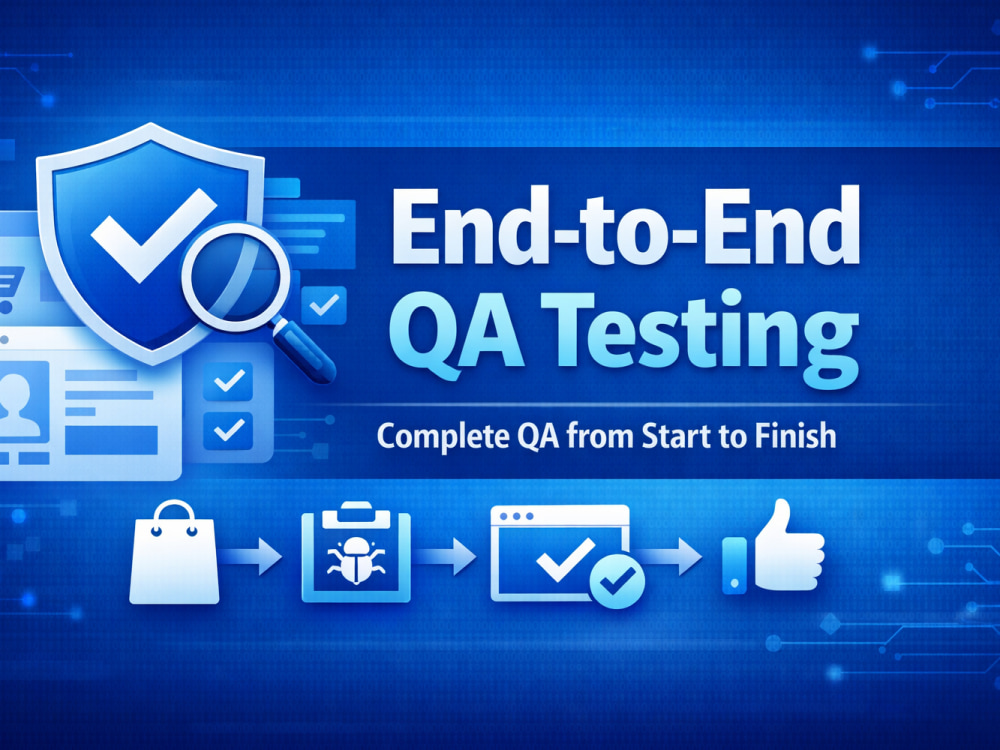 End-to-End
QA Testing

Complete QA from Start to Finish